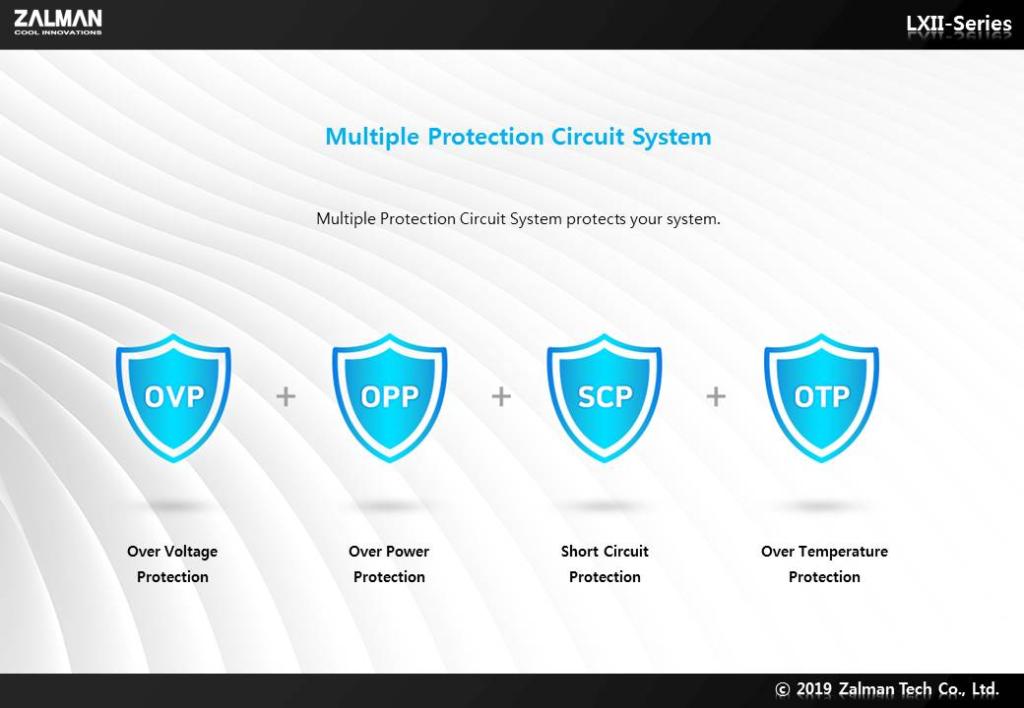 ZALMAN
COOL INNOVATIONS

LXII-Series

Multiple Protection Circuit System

Multiple Protection Circuit System protects your system.

OVP + OPP + SCP + OTP

Over Voltage Protection

Over Power Protection

Short Circuit Protection

Over Temperature Protection

© 2019 Zalman Tech Co., Ltd.